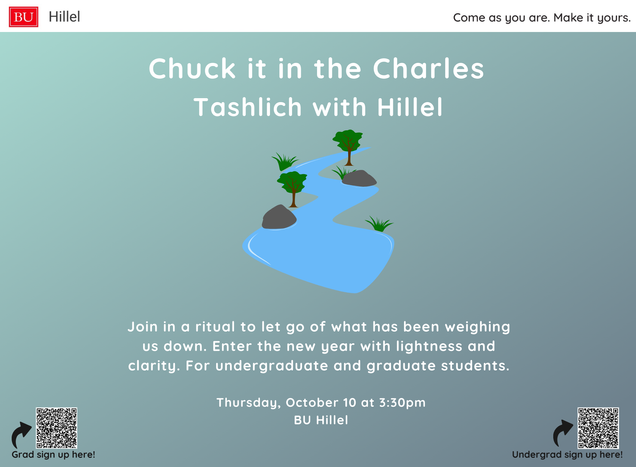 BU Hillel

Come as you are. Make it yours.

Chuck it in the Charles

Tashlich with Hillel

Join in a ritual to let go of what has been weighing us down. Enter the new year with lightness and clarity. For undergraduate and graduate students.

Thursday, October 10 at 3:30pm
BU Hillel

Grad sign up here!

Undergrad sign up here!